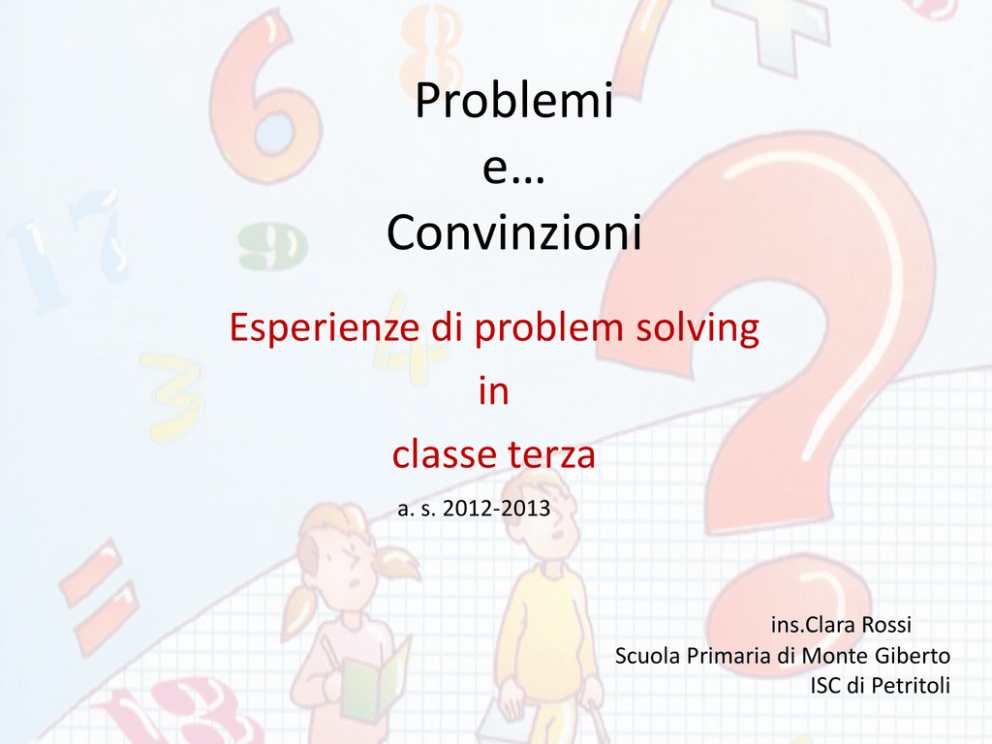 Problemi
e…
Convinzioni

Esperienze di problem solving
in
classe terza

a. s. 2012-2013

ins.Clara Rossi
Scuola Primaria di Monte Giberto
ISC di Petritoli